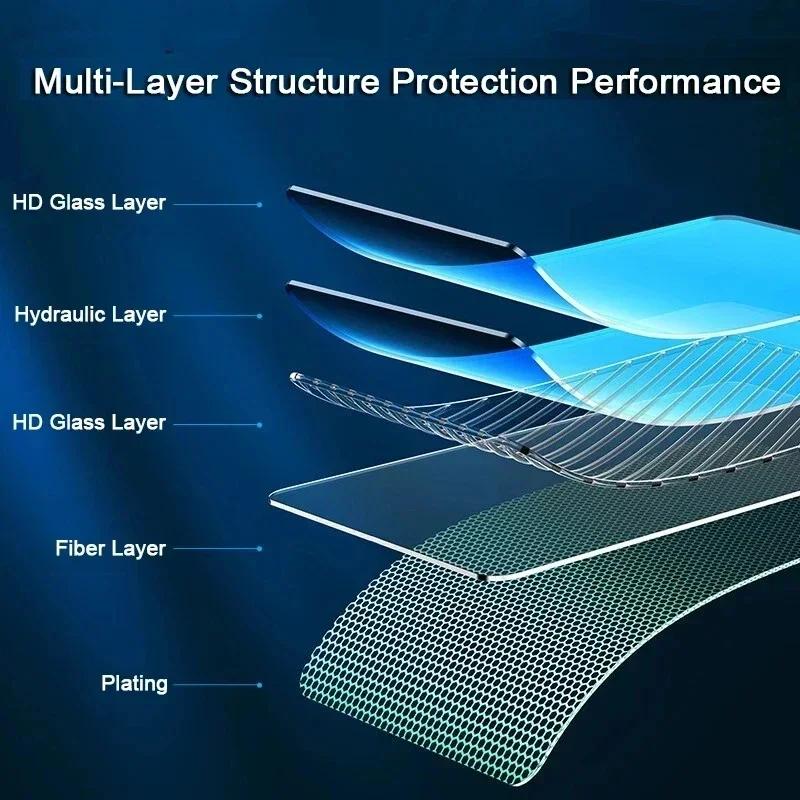 Multi-Layer Structure Protection Performance

HD Glass Layer

Hydraulic Layer

HD Glass Layer

Fiber Layer

Plating